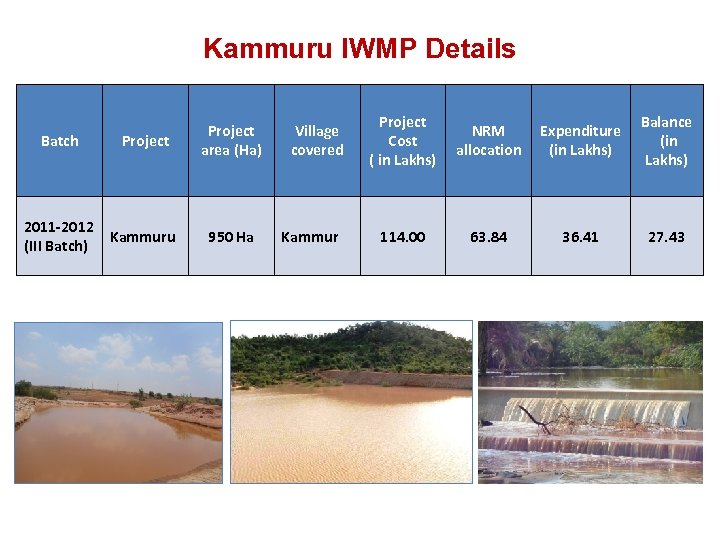 Kammuru IWMP Details

| Batch | Project | Project area (Ha) | Village covered | Project Cost ( in Lakhs) | NRM allocation | Expenditure (in Lakhs) | Balance (in Lakhs) |
|---|---|---|---|---|---|---|---|
| 2011-2012 (III Batch) | Kammuru | 950 Ha | Kammur | 114.00 | 63.84 | 36.41 | 27.43 |